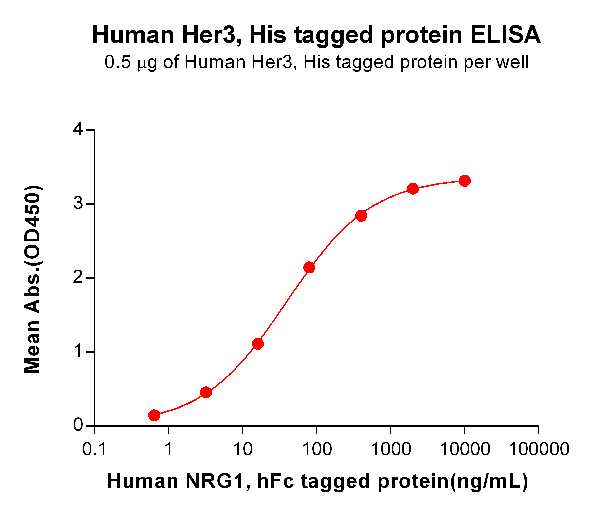 Human Her3, His tagged protein ELISA
0.5 μg of Human Her3, His tagged protein per well

Mean Abs.(OD450)

4
3
2
1
0

0.1
1
10
100
1000
10000
100000

Human NRG1, hFc tagged protein(ng/mL)